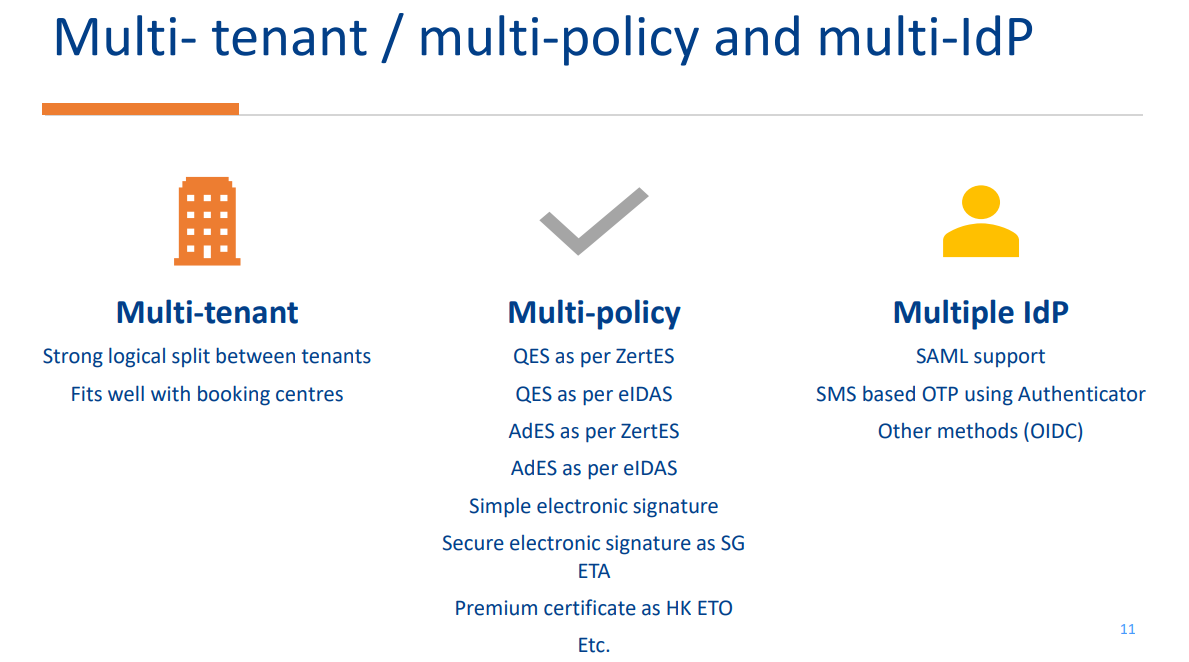 Multi- tenant / multi-policy and multi-IdP

Multi-tenant

Strong logical split between tenants

Fits well with booking centres

Multi-policy

QES as per ZertES

QES as per eIDAS

AdES as per ZertES

AdES as per eIDAS

Simple electronic signature

Secure electronic signature as SG ETA

Premium certificate as HK ETO

Etc.

Multiple IdP

SAML support

SMS based OTP using Authenticator

Other methods (OIDC)

11